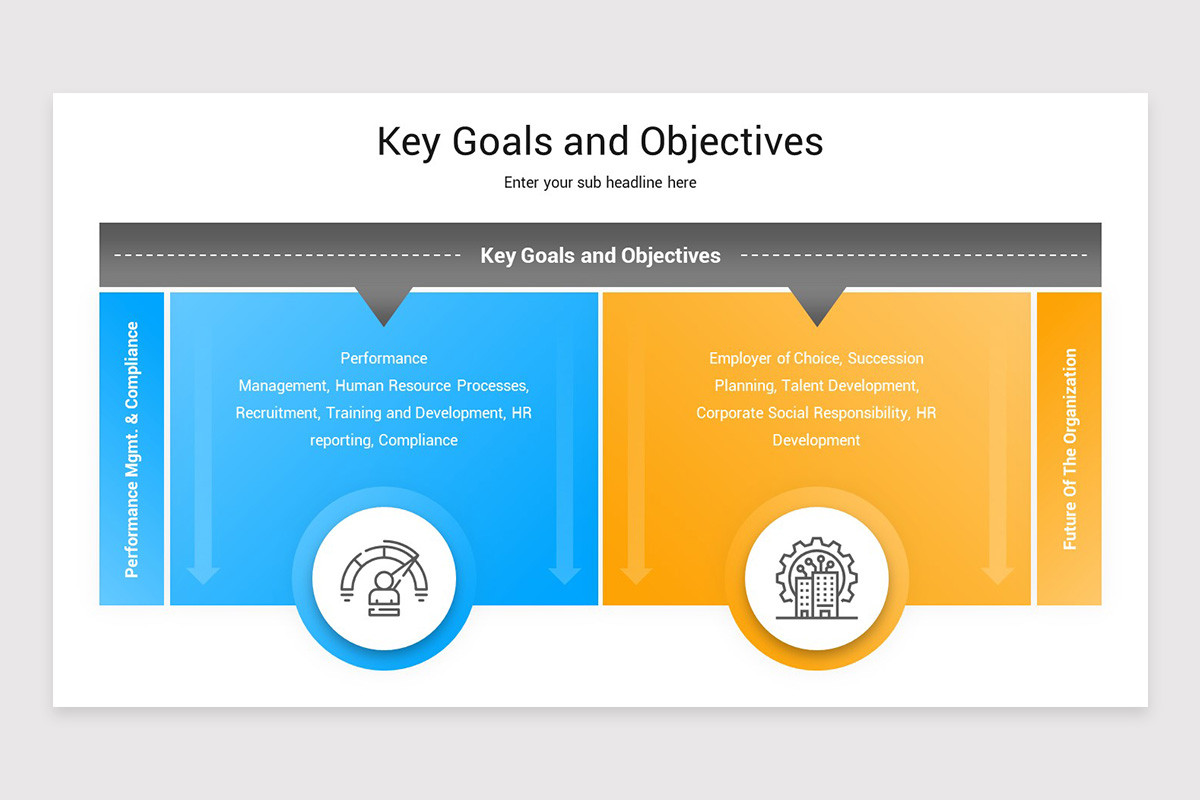 Key Goals and Objectives

Enter your sub headline here

Key Goals and Objectives

Performance Mgmt. & Compliance

Performance Management, Human Resource Processes, Recruitment, Training and Development, HR reporting, Compliance

Employer of Choice, Succession Planning, Talent Development, Corporate Social Responsibility, HR Development

Future Of The Organization